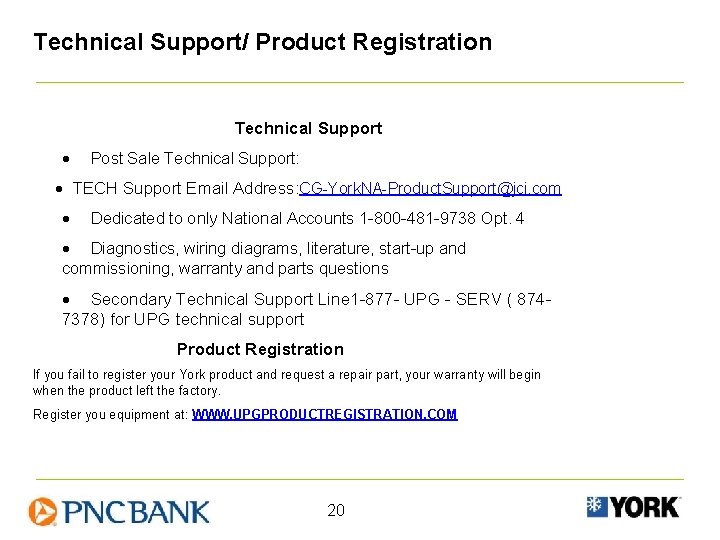 Technical Support/ Product Registration

Technical Support

• Post Sale Technical Support:

• TECH Support Email Address:CG-YorkNA-ProductSupport@jci.com

• Dedicated to only National Accounts 1-800-481-9738 Opt. 4

• Diagnostics, wiring diagrams, literature, start-up and commissioning, warranty and parts questions

• Secondary Technical Support Line1-877- UPG - SERV ( 874-7378) for UPG technical support

Product Registration

If you fail to register your York product and request a repair part, your warranty will begin when the product left the factory.

Register you equipment at: WWW.UPGPRODUCTREGISTRATION.COM

PNCBANK

20

YORK